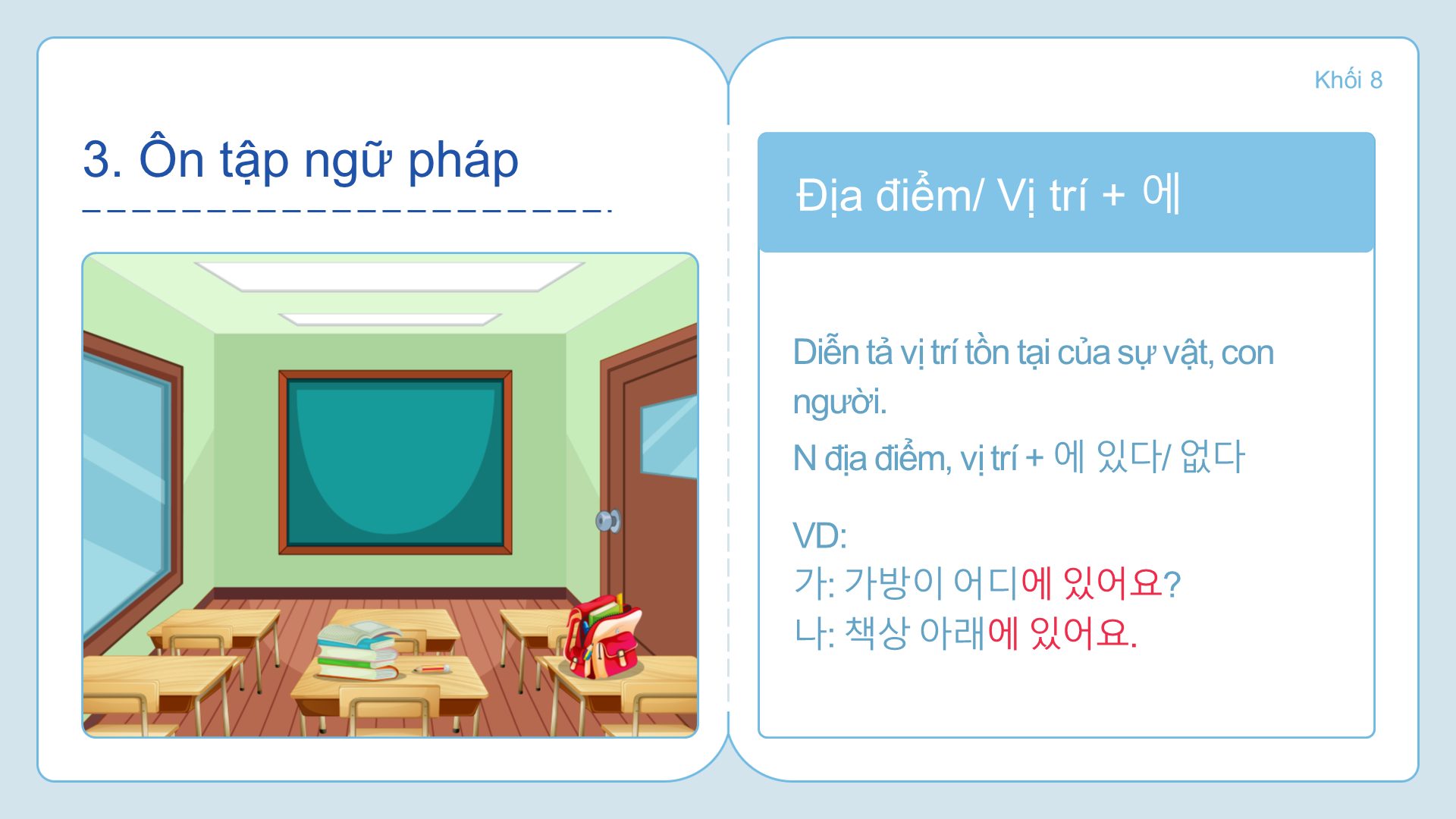 3. Ôn tập ngữ pháp

Khối 8

Địa điểm/ Vị trí + 에

Diễn tả vị trí tồn tại của sự vật, con người.

N địa điểm, vị trí + 에 있다/ 없다

VD:
가: 가방이 어디에 있어요?
나: 책상 아래에 있어요.